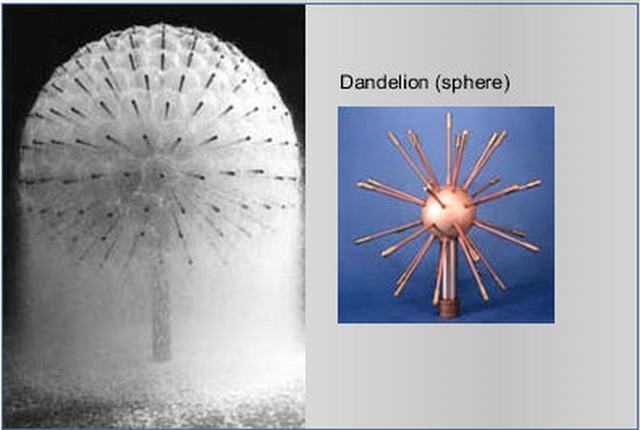 Dandelion (sphere)